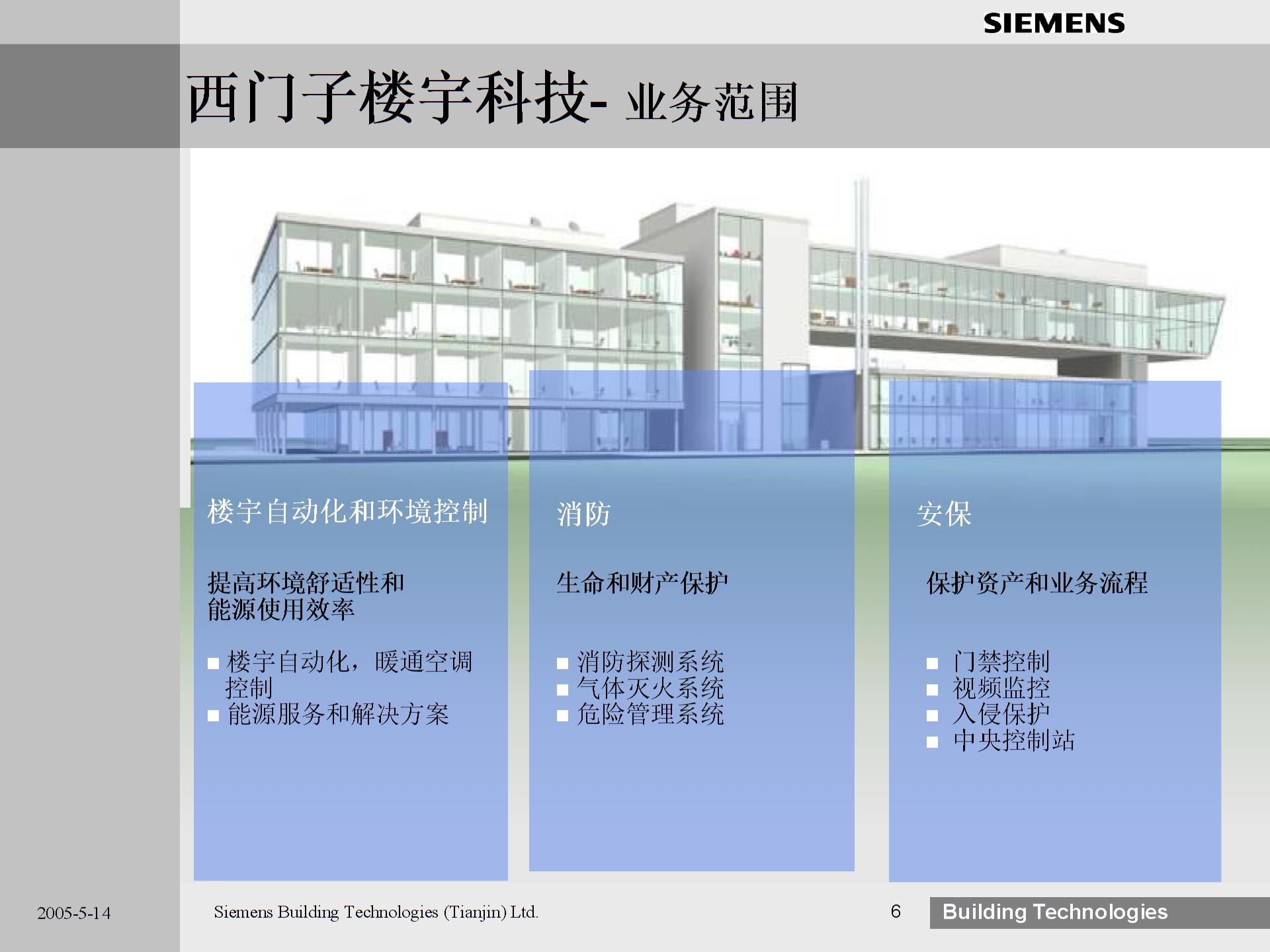 SIEMENS

西门子楼宇科技- 业务范围

楼宇自动化和环境控制

提高环境舒适性和能源使用效率

■ 楼宇自动化，暖通空调控制
■ 能源服务和解决方案

消防

生命和财产保护

■ 消防探测系统
■ 气体灭火系统
■ 危险管理系统

安保

保护资产和业务流程

■ 门禁控制
■ 视频监控
■ 入侵保护
■ 中央控制站

2005-5-14

Siemens Building Technologies (Tianjin) Ltd.

6

Building Technologies